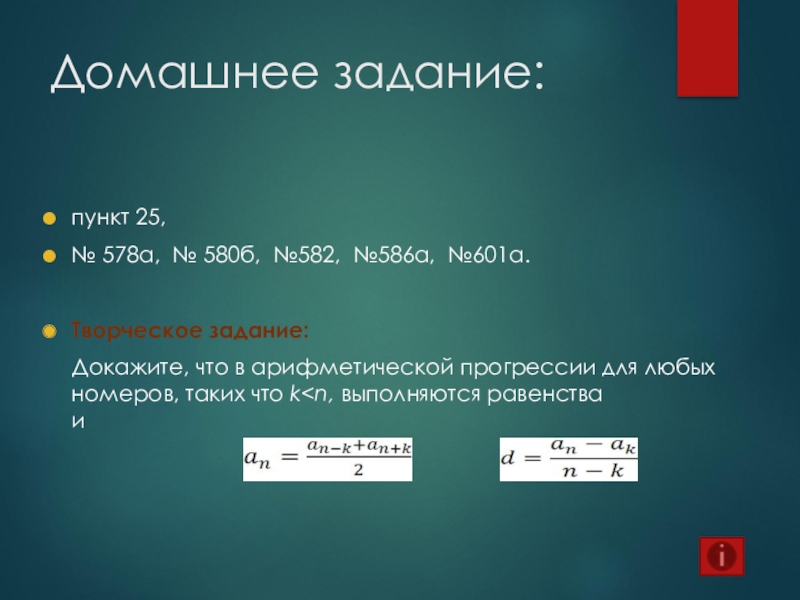 Домашнее задание:

пункт 25,

№ 578а, № 580б, №582, №586а, №601а.

Творческое задание:

Докажите, что в арифметической прогрессии для любых номеров, таких что $k<n$, выполняются равенства и

$a_n = \frac{a_{n-k}+a_{n+k}}{2}$ $d = \frac{a_n - a_k}{n-k}$

i